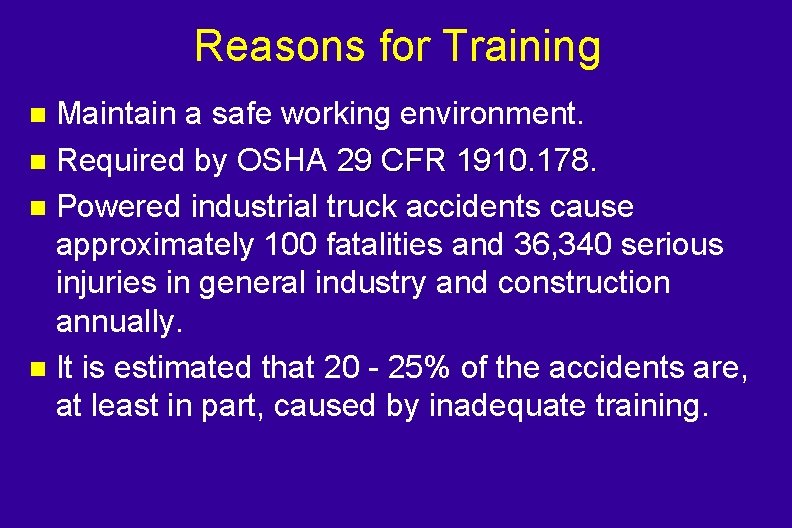 Reasons for Training

- Maintain a safe working environment.
- Required by OSHA 29 CFR 1910.178.
- Powered industrial truck accidents cause approximately 100 fatalities and 36,340 serious injuries in general industry and construction annually.
- It is estimated that 20 - 25% of the accidents are, at least in part, caused by inadequate training.